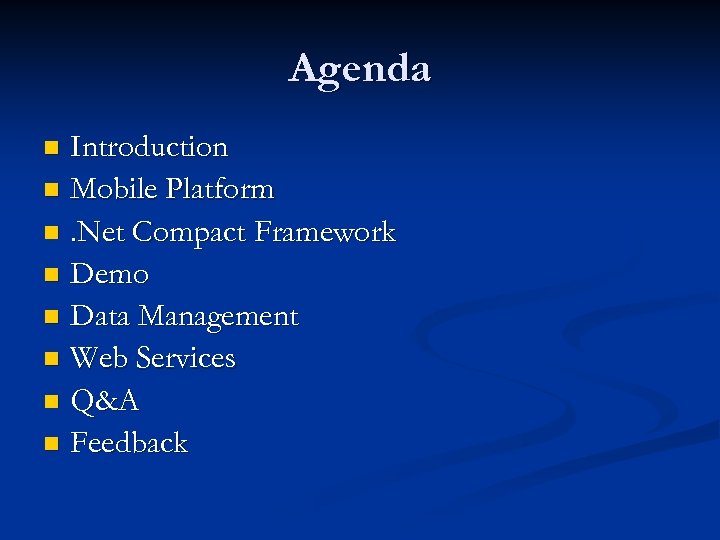 Agenda

- Introduction
- Mobile Platform
- .Net Compact Framework
- Demo
- Data Management
- Web Services
- Q&A
- Feedback